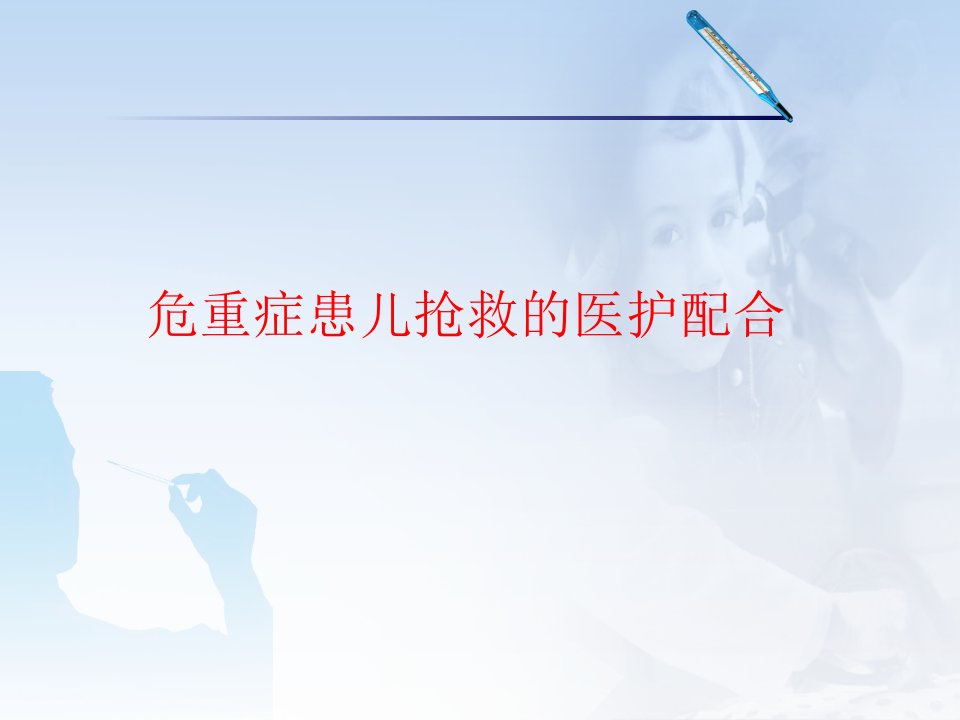 危重症患儿抢救的医护配合